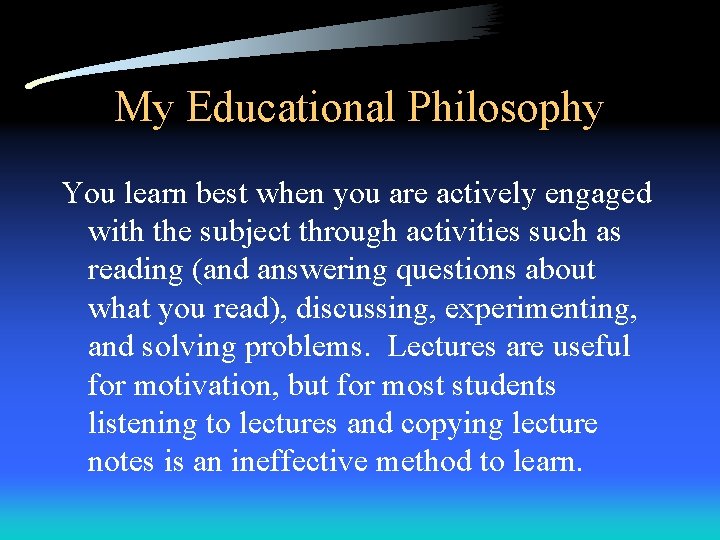 My Educational Philosophy

You learn best when you are actively engaged with the subject through activities such as reading (and answering questions about what you read), discussing, experimenting, and solving problems. Lectures are useful for motivation, but for most students listening to lectures and copying lecture notes is an ineffective method to learn.